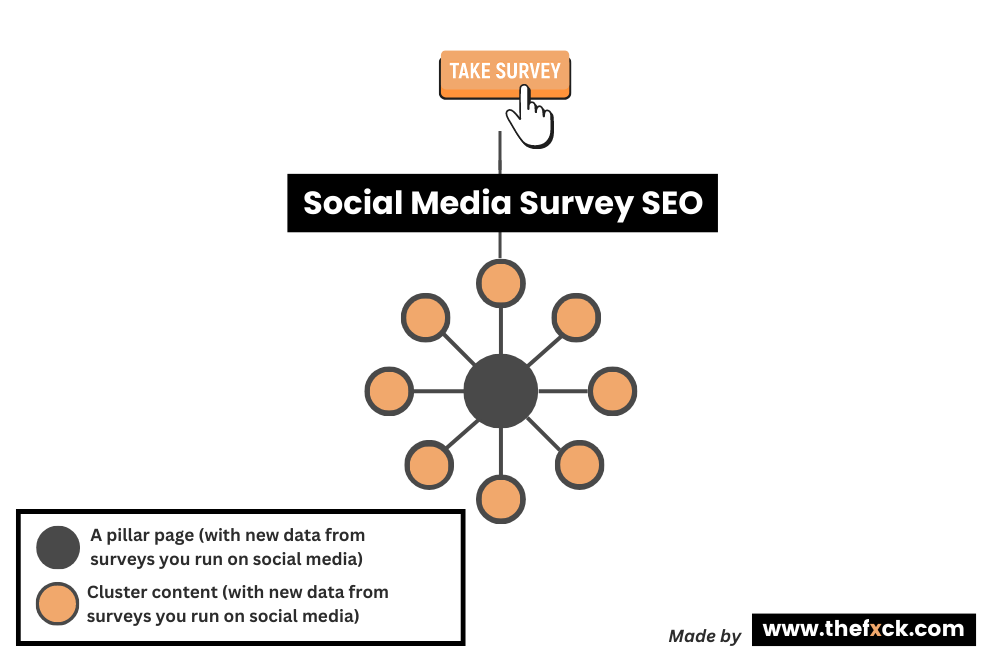 TAKE SURVEY

Social Media Survey SEO

A pillar page (with new data from surveys you run on social media)

Cluster content (with new data from surveys you run on social media)

Made by www.thefxck.com